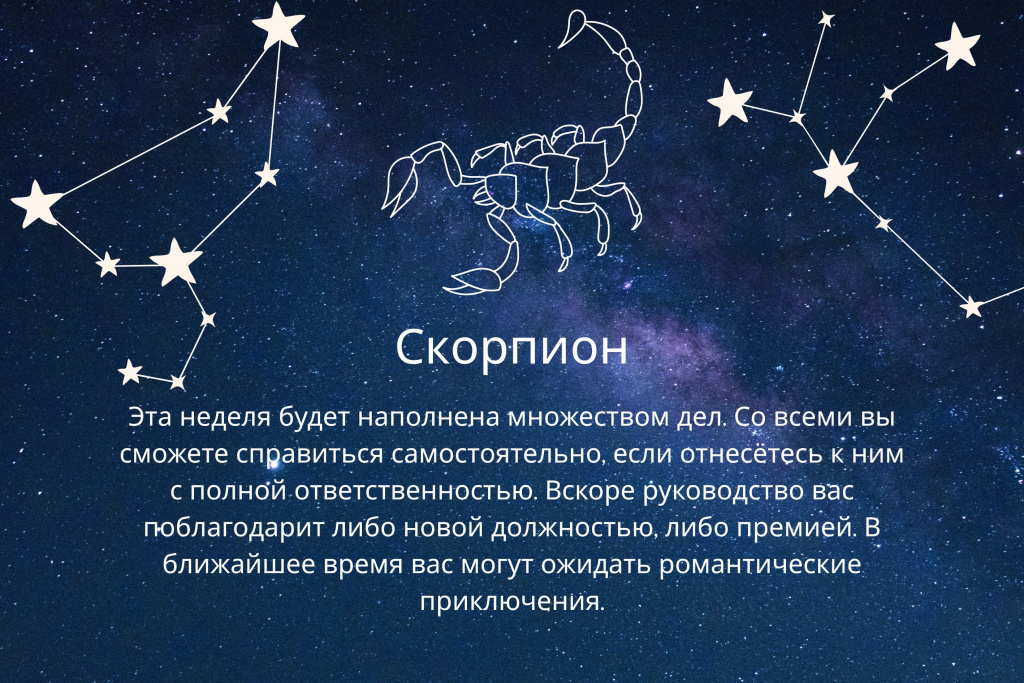 Скорпион

Эта неделя будет наполнена множеством дел. Со всеми вы сможете справиться самостоятельно, если отнесётесь к ним с полной ответственностью. Вскоре руководство вас поблагодарит либо новой должностью, либо премией. В ближайшее время вас могут ожидать романтические приключения.